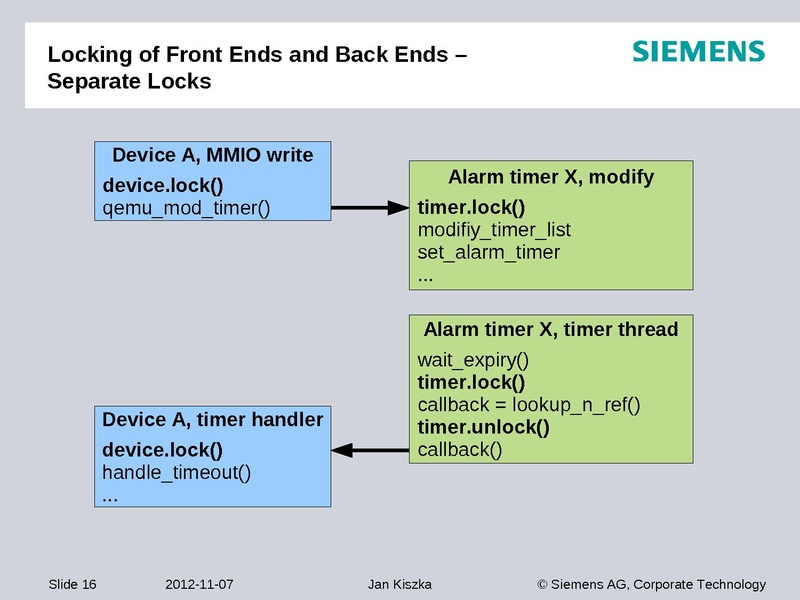 Locking of Front Ends and Back Ends – Separate Locks

SIEMENS

Device A, MMIO write
device.lock()
qemu_mod_timer()

Alarm timer X, modify
timer.lock()
modifiy_timer_list
set_alarm_timer
...

Alarm timer X, timer thread
wait_expiry()
timer.lock()
callback = lookup_n_ref()
timer.unlock()
callback()

Device A, timer handler
device.lock()
handle_timeout()
...

Slide 16 2012-11-07 Jan Kiszka © Siemens AG, Corporate Technology